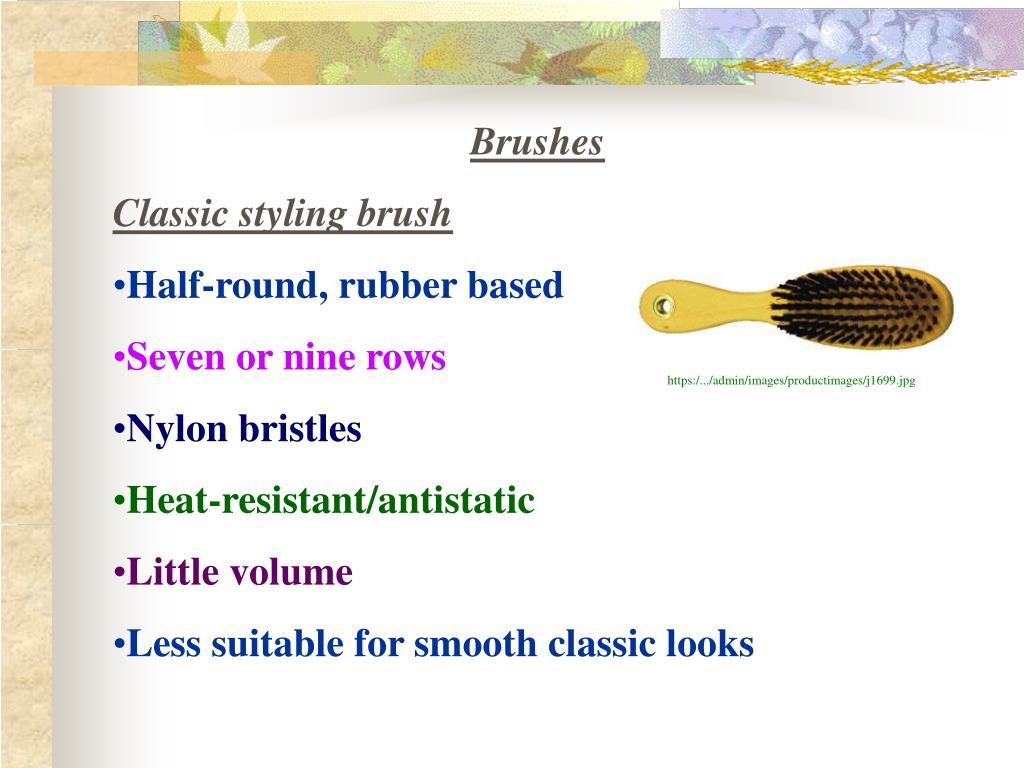 Brushes

Classic styling brush

•Half-round, rubber based

•Seven or nine rows

https:/.../admin/images/productimages/j1699.jpg

•Nylon bristles

•Heat-resistant/antistatic

•Little volume

•Less suitable for smooth classic looks